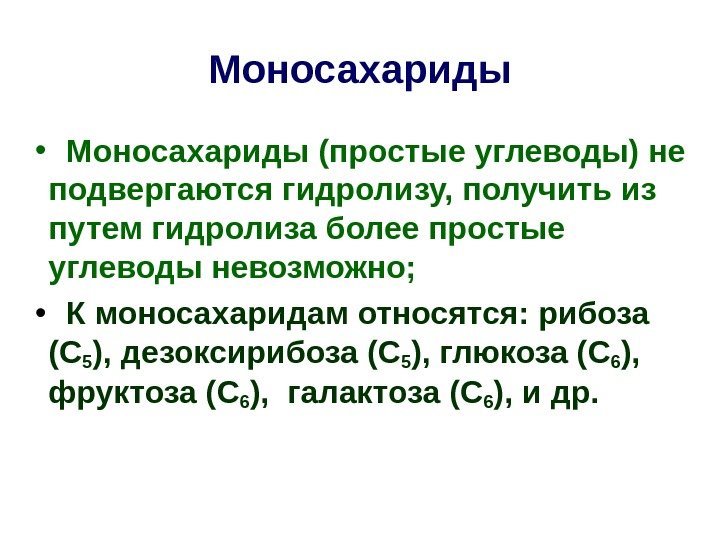 Моносахариды

• Моносахариды (простые углеводы) не подвергаются гидролизу, получить из путем гидролиза более простые углеводы невозможно;

• К моносахаридам относятся: рибоза ($C_5$), дезоксирибоза ($C_5$), глюкоза ($C_6$), фруктоза ($C_6$), галактоза ($C_6$), и др.